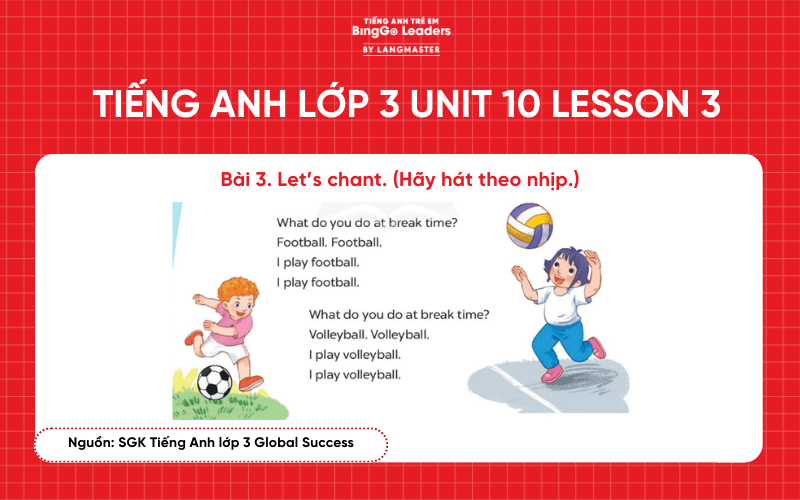 TIẾNG ANH TRẺ EM
BingGo Leaders
BY LANGMASTER

TIẾNG ANH LỚP 3 UNIT 10 LESSON 3

Bài 3. Let's chant. (Hãy hát theo nhịp.)

What do you do at break time?
Football. Football.
I play football.
I play football.

What do you do at break time?
Volleyball. Volleyball.
I play volleyball.
I play volleyball.

Nguồn: SGK Tiếng Anh lớp 3 Global Success